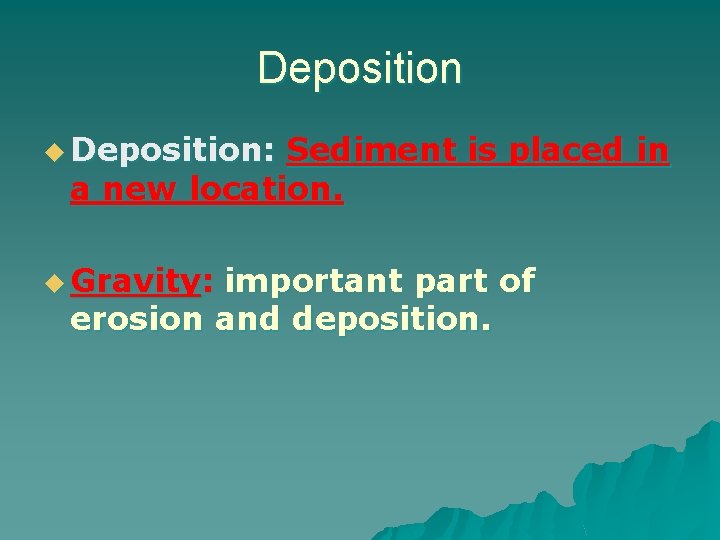 Deposition

Deposition: Sediment is placed in a new location.

Gravity: important part of erosion and deposition.